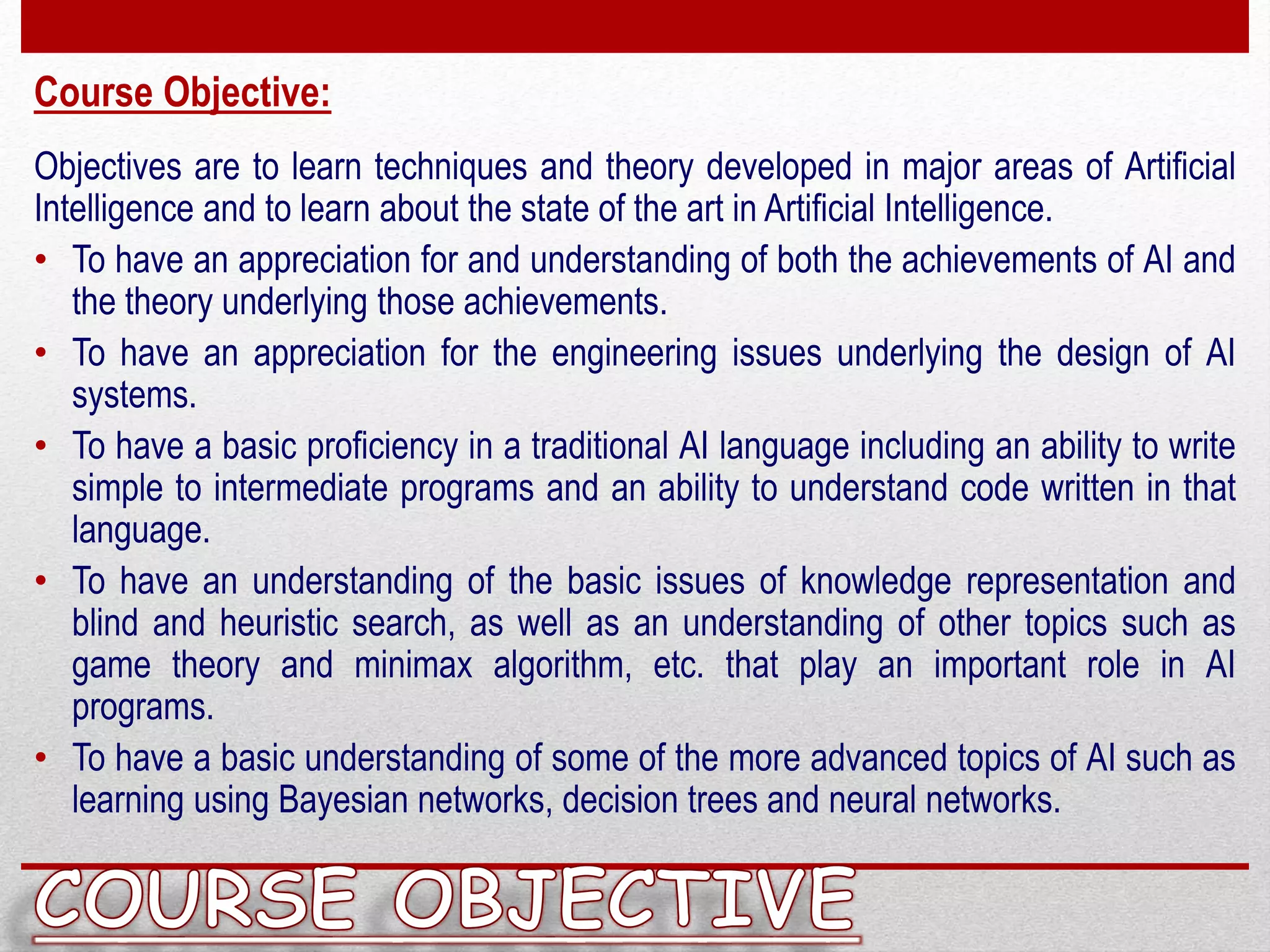 Course Objective:

Objectives are to learn techniques and theory developed in major areas of Artificial Intelligence and to learn about the state of the art in Artificial Intelligence.

• To have an appreciation for and understanding of both the achievements of AI and the theory underlying those achievements.
• To have an appreciation for the engineering issues underlying the design of AI systems.
• To have a basic proficiency in a traditional AI language including an ability to write simple to intermediate programs and an ability to understand code written in that language.
• To have an understanding of the basic issues of knowledge representation and blind and heuristic search, as well as an understanding of other topics such as game theory and minimax algorithm, etc. that play an important role in AI programs.
• To have a basic understanding of some of the more advanced topics of AI such as learning using Bayesian networks, decision trees and neural networks.

COURSE OBJECTIVE